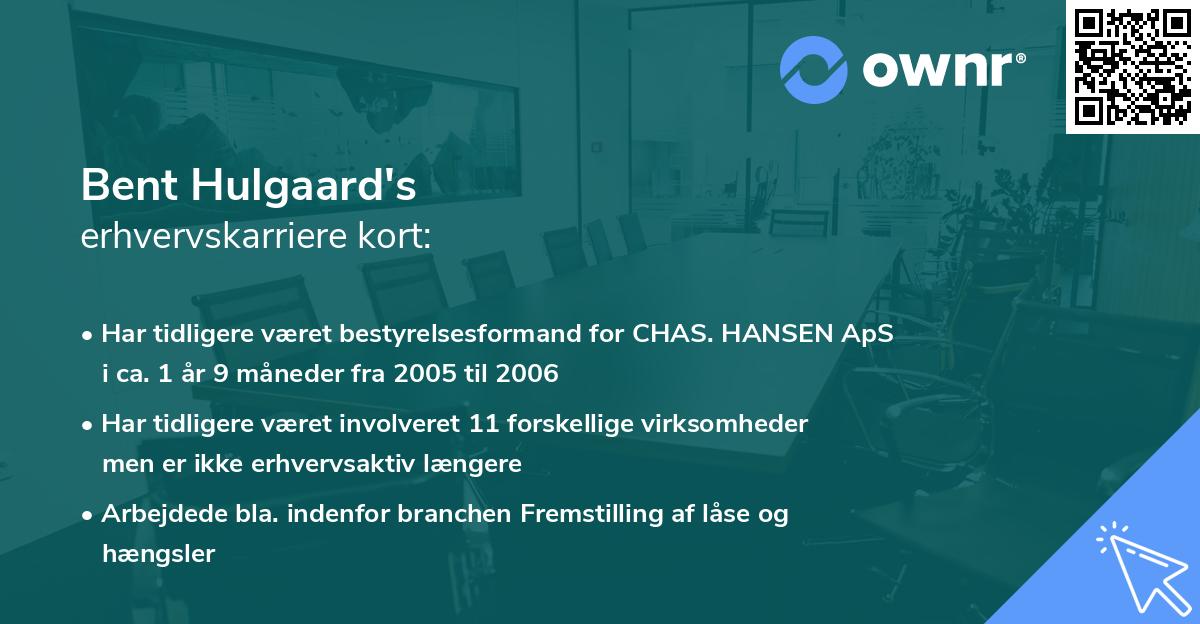 ownr®

Bent Hulgaard's
erhvervskarriere kort:

• Har tidligere været bestyrelsesformand for CHAS. HANSEN ApS i ca. 1 år 9 måneder fra 2005 til 2006

• Har tidligere været involveret 11 forskellige virksomheder men er ikke erhvervsaktiv længere

• Arbejdede bla. indenfor branchen Fremstilling af låse og hængsler